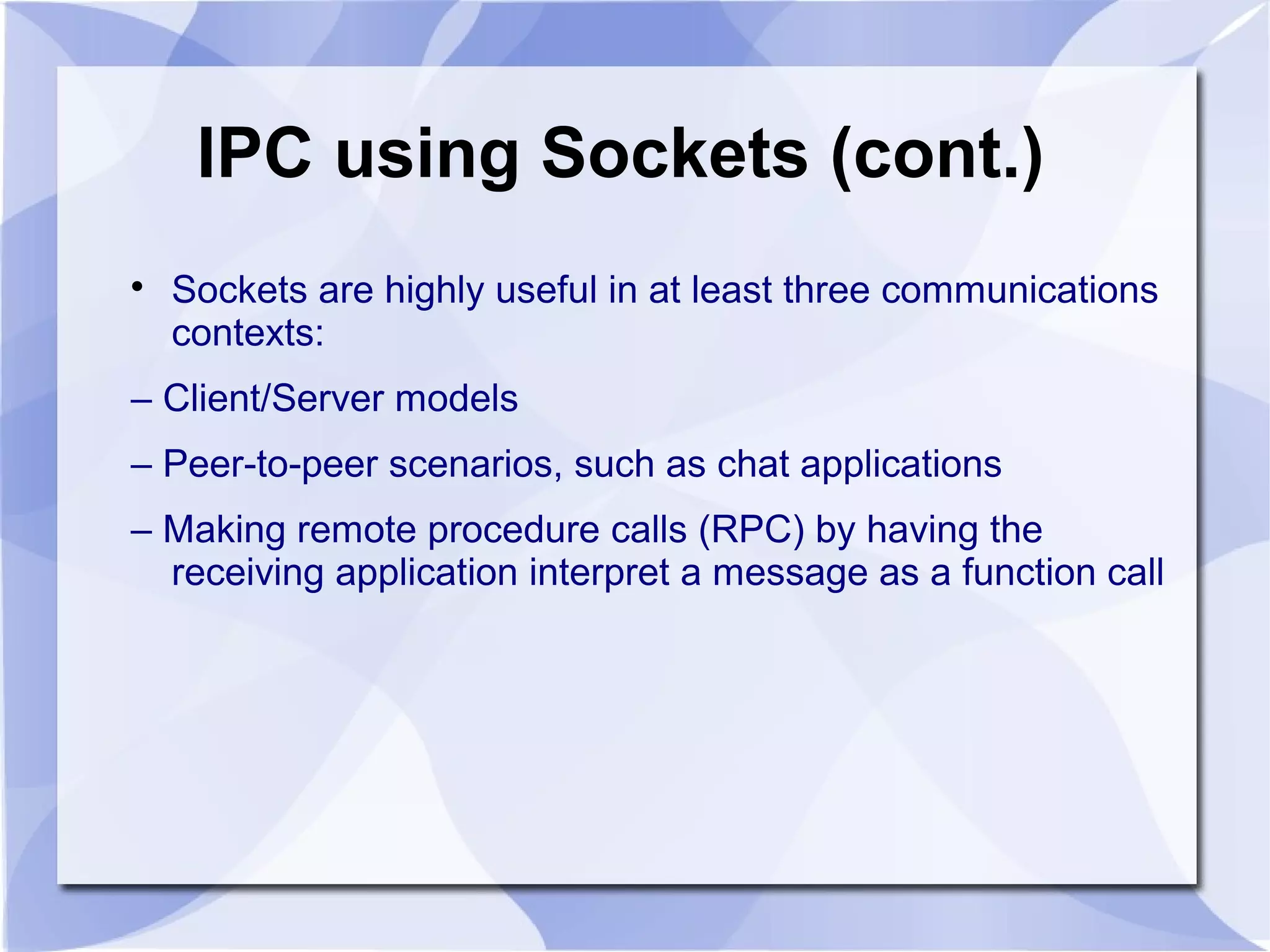 IPC using Sockets (cont.)

• Sockets are highly useful in at least three communications contexts:

– Client/Server models

– Peer-to-peer scenarios, such as chat applications

– Making remote procedure calls (RPC) by having the receiving application interpret a message as a function call